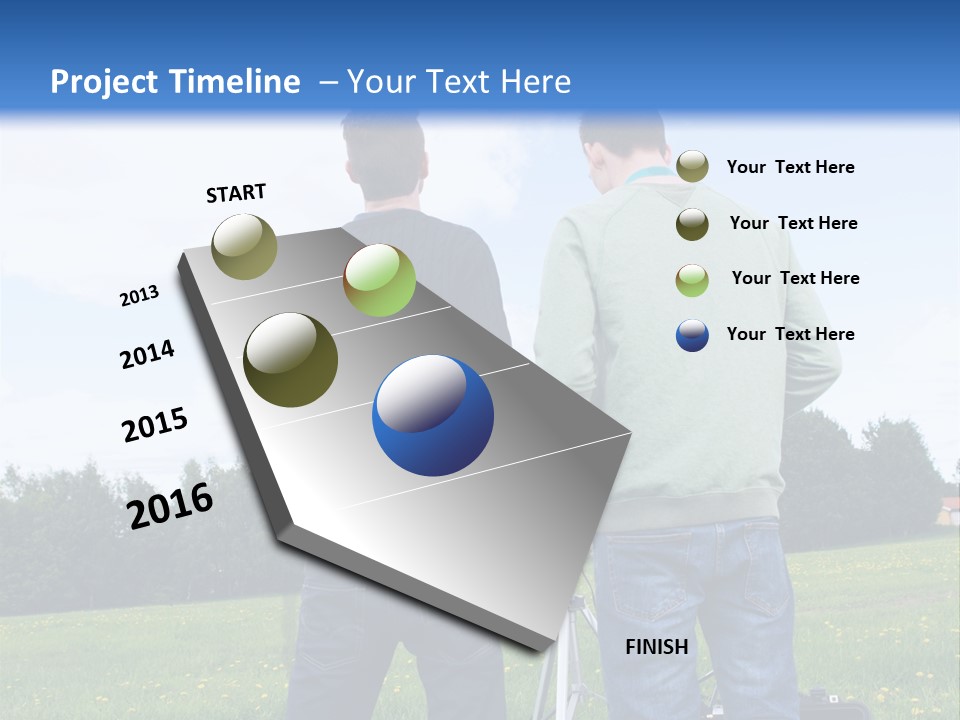 Project Timeline – Your Text Here

START

2013

2014

2015

2016

FINISH

Your Text Here

Your Text Here

Your Text Here

Your Text Here